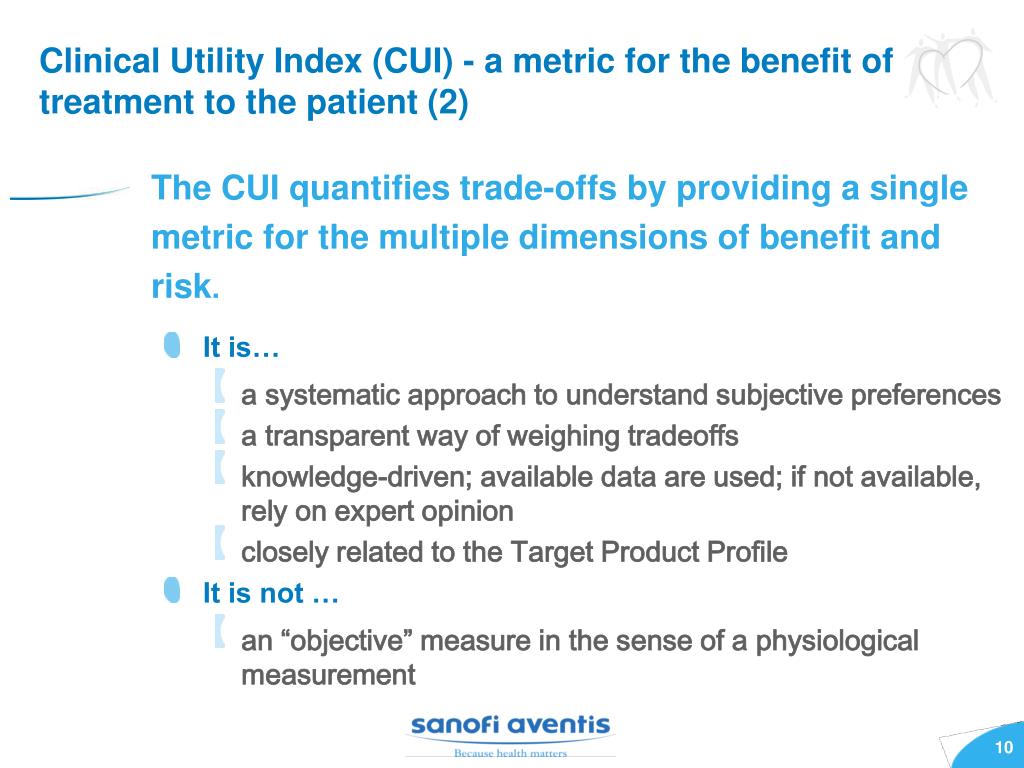 Clinical Utility Index (CUI) - a metric for the benefit of treatment to the patient (2)

The CUI quantifies trade-offs by providing a single metric for the multiple dimensions of benefit and risk.

It is…

a systematic approach to understand subjective preferences

a transparent way of weighing tradeoffs

knowledge-driven; available data are used; if not available, rely on expert opinion

closely related to the Target Product Profile

It is not …

an “objective” measure in the sense of a physiological measurement

sanofi aventis
Because health matters

10